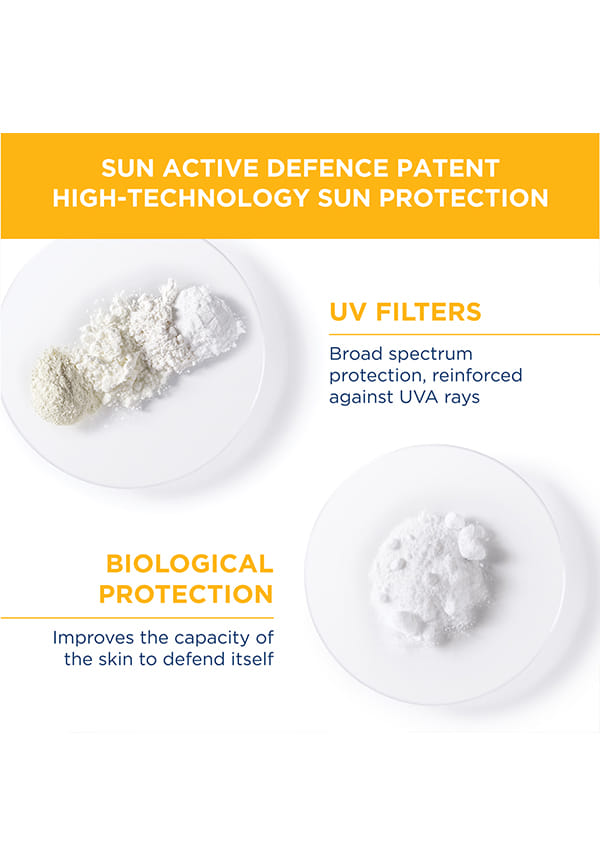 SUN ACTIVE DEFENCE PATENT
HIGH-TECHNOLOGY SUN PROTECTION

UV FILTERS

Broad spectrum protection, reinforced against UVA rays

BIOLOGICAL PROTECTION

Improves the capacity of the skin to defend itself